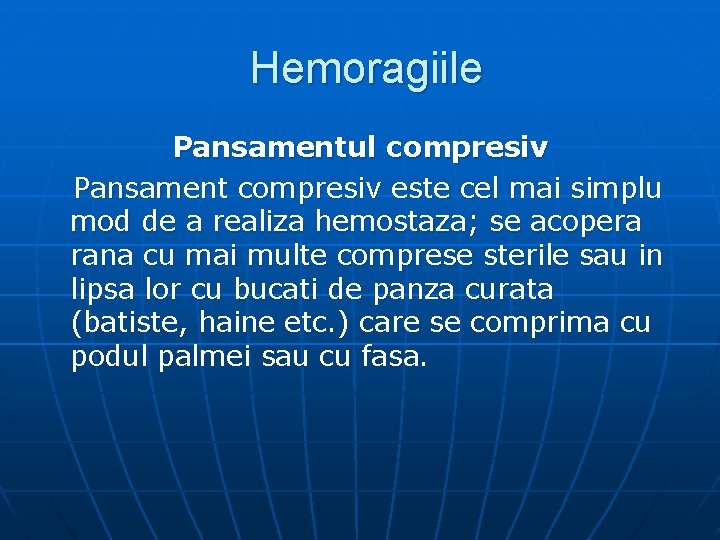 Hemoragiile

Pansamentul compresiv

Pansament compresiv este cel mai simplu mod de a realiza hemostaza; se acopera rana cu mai multe comprese sterile sau in lipsa lor cu bucati de panza curata (batiste, haine etc.) care se comprima cu podul palmei sau cu fasa.